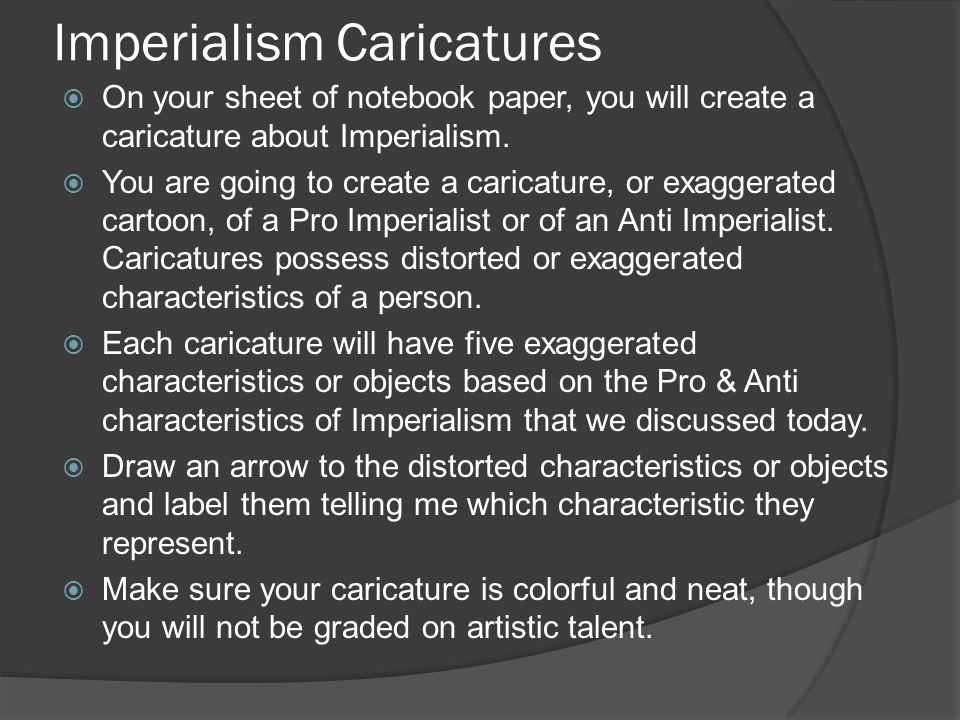 Imperialism Caricatures

On your sheet of notebook paper, you will create a caricature about Imperialism.

You are going to create a caricature, or exaggerated cartoon, of a Pro Imperialist or of an Anti Imperialist. Caricatures possess distorted or exaggerated characteristics of a person.

Each caricature will have five exaggerated characteristics or objects based on the Pro & Anti characteristics of Imperialism that we discussed today.

Draw an arrow to the distorted characteristics or objects and label them telling me which characteristic they represent.

Make sure your caricature is colorful and neat, though you will not be graded on artistic talent.